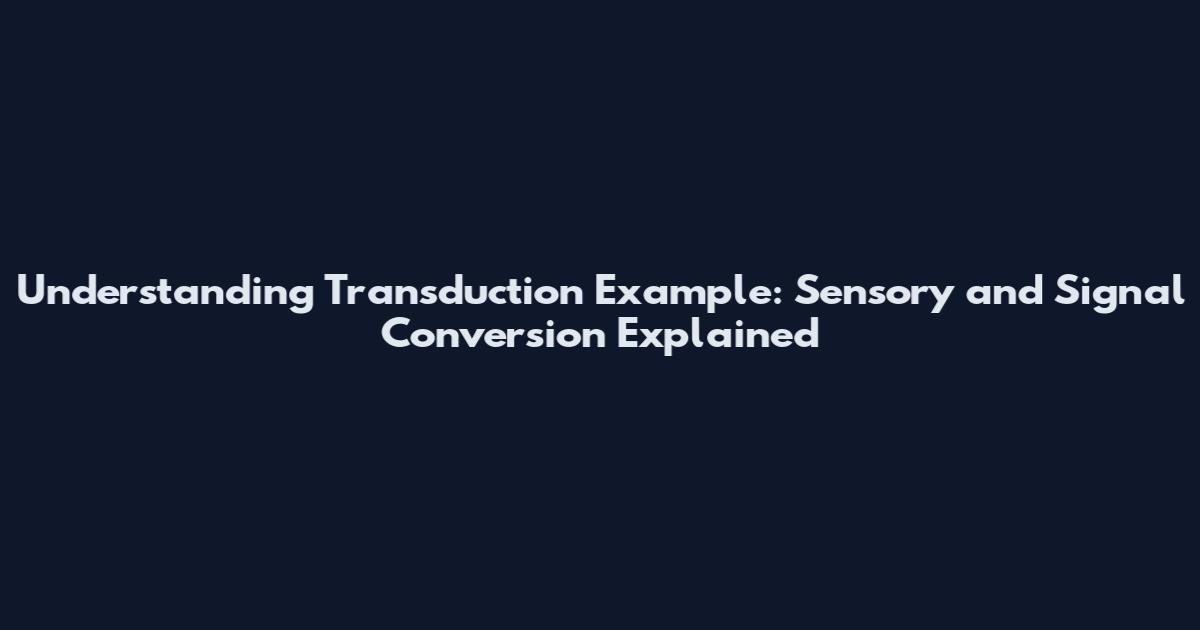 Understanding Transduction Example: Sensory and Signal Conversion Explained